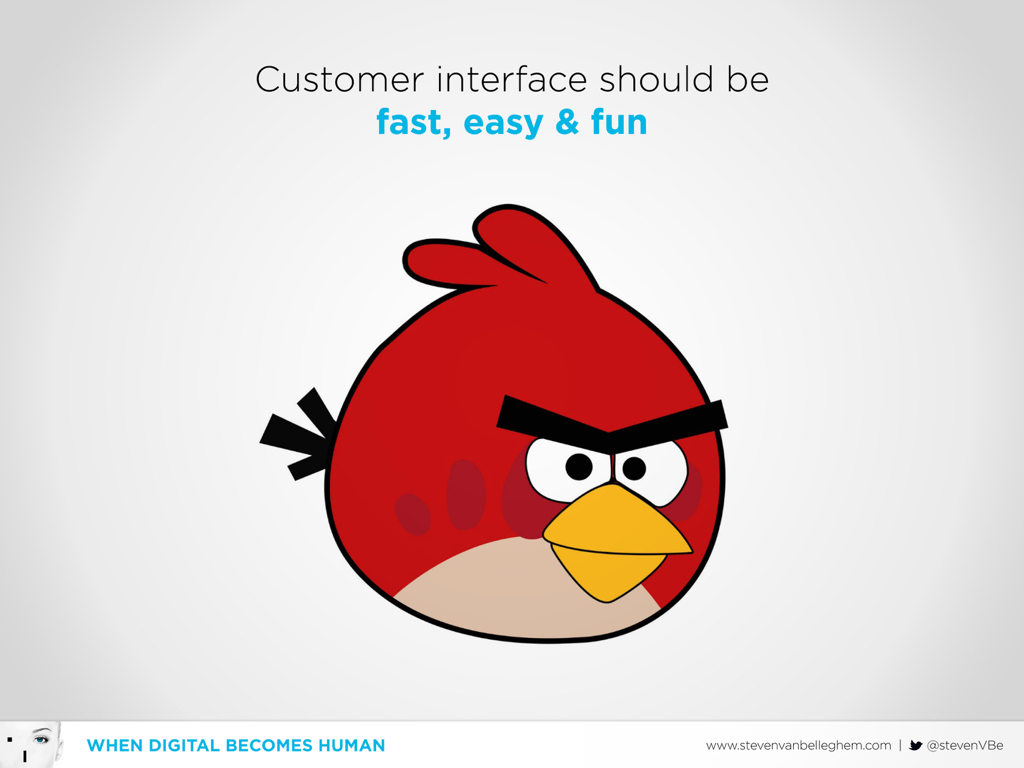 Customer interface should be
fast, easy & fun

WHEN DIGITAL BECOMES HUMAN

www.stevenvanbelleghem.com | @stevenVBe